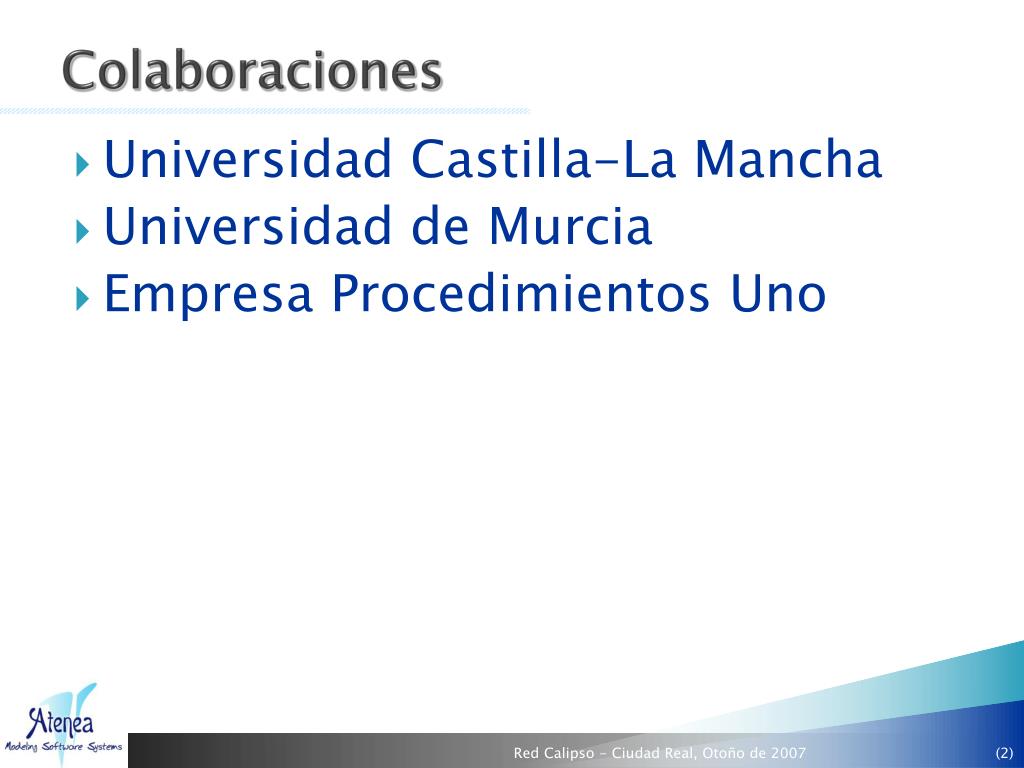 Colaboraciones

Universidad Castilla-La Mancha
Universidad de Murcia
Empresa Procedimientos Uno

Atenea
Modeling Software Systems

Red Calipso - Ciudad Real, Otoño de 2007

(2)